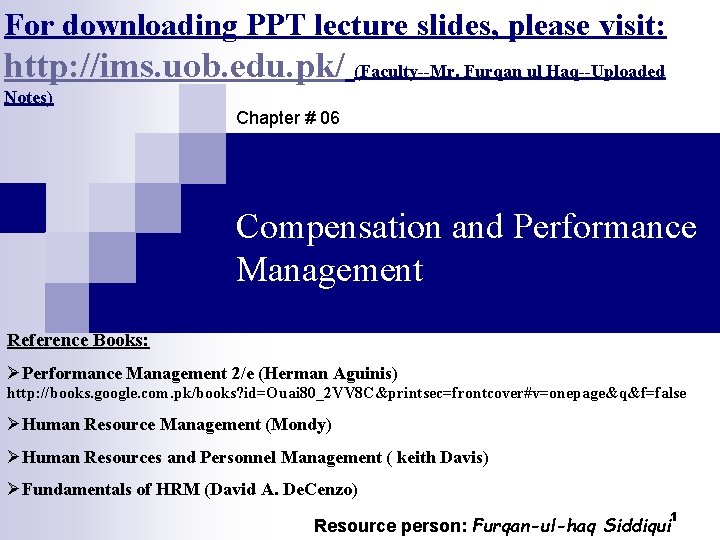 For downloading PPT lecture slides, please visit: http://ims.uob.edu.pk/ (Faculty--Mr. Furqan ul Haq--Uploaded Notes)

Chapter # 06

Compensation and Performance Management

Reference Books:

➢Performance Management 2/e (Herman Aguinis)
http://books.google.com.pk/books?id=Ouai80_2VV8C&printsec=frontcover#v=onepage&q&f=false

➢Human Resource Management (Mondy)

➢Human Resources and Personnel Management ( keith Davis)

➢Fundamentals of HRM (David A. DeCenzo)

Resource person: Furqan-ul-haq Siddiqui

1